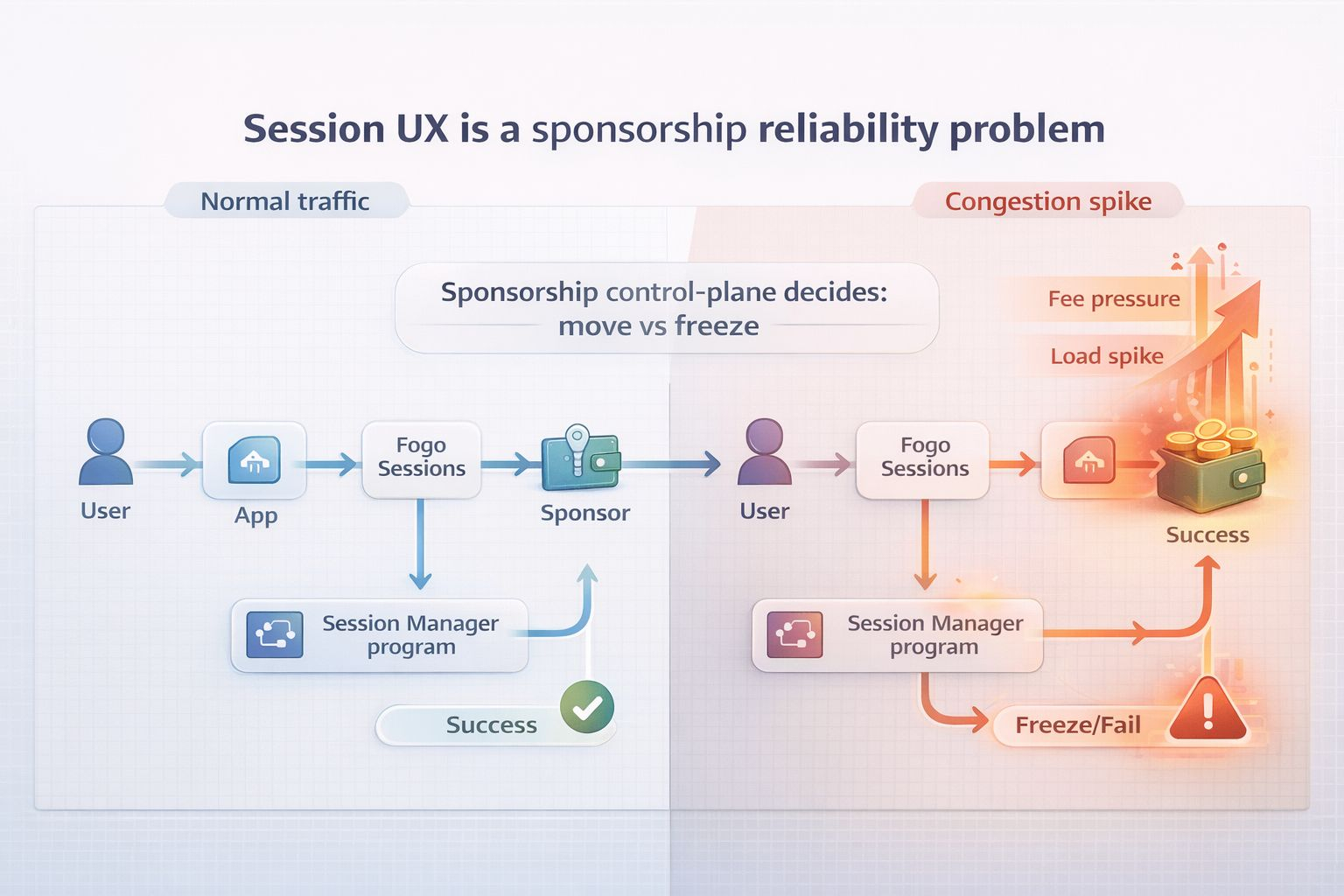 Session UX is a sponsorship reliability problem

Normal traffic

Congestion spike

Sponsorship control-plane decides: move vs freeze

Fee pressure

Load spike

User

App

Fogo Sessions

Sponsor

Session Manager program

Success

User

Fogo Sessions

Success

Session Manager program

Freeze/Fail